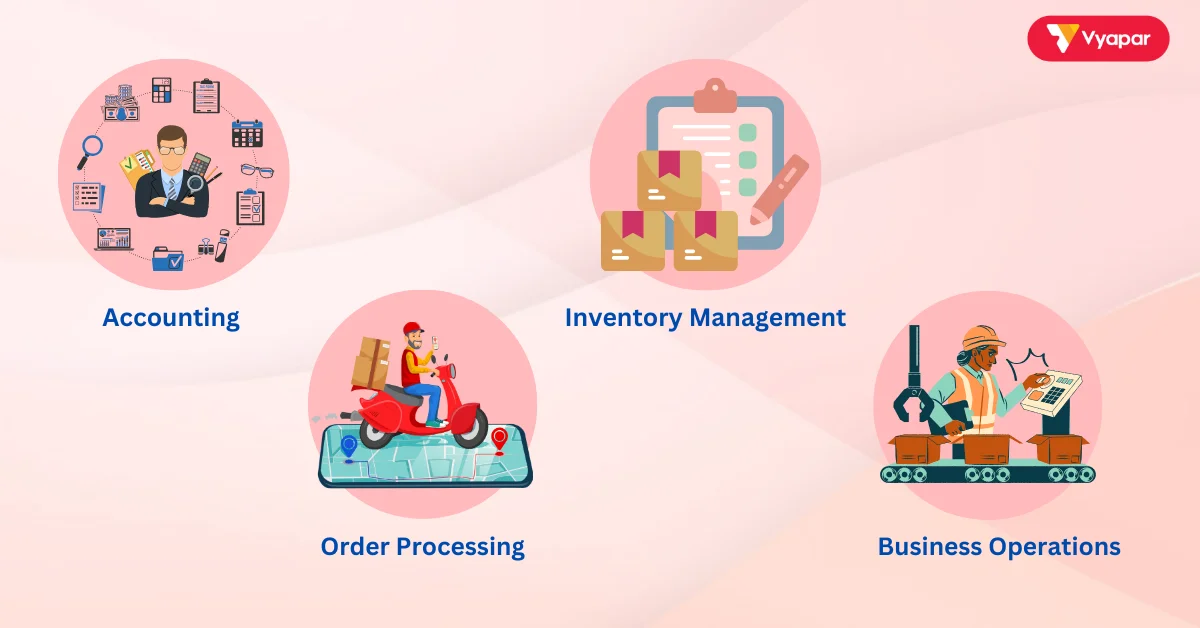 Vyapar

Accounting

Inventory Management

Order Processing

Business Operations